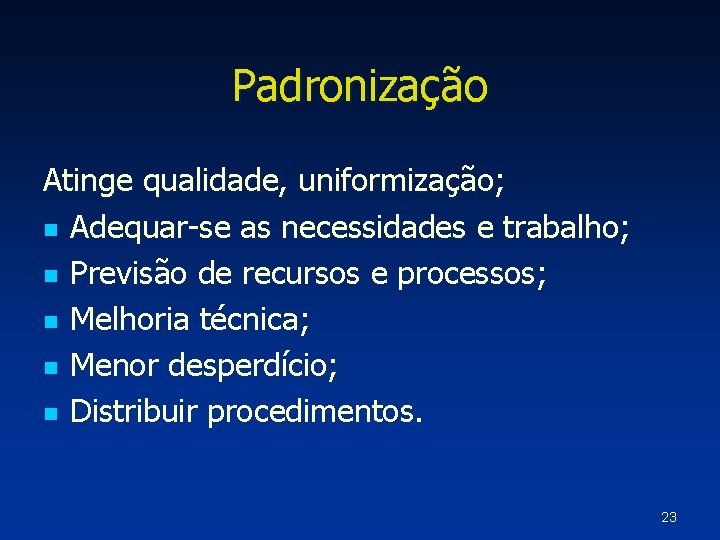 Padronização

Atinge qualidade, uniformização;

- Adequar-se as necessidades e trabalho;
- Previsão de recursos e processos;
- Melhoria técnica;
- Menor desperdício;
- Distribuir procedimentos.

23